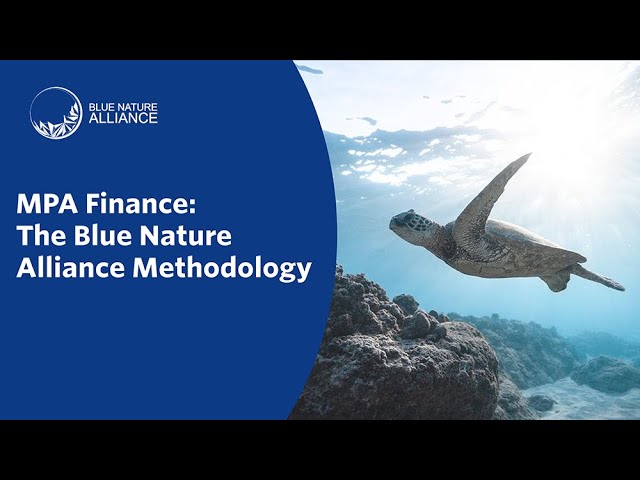 BLUE NATURE ALLIANCE

MPA Finance:
The Blue Nature Alliance Methodology